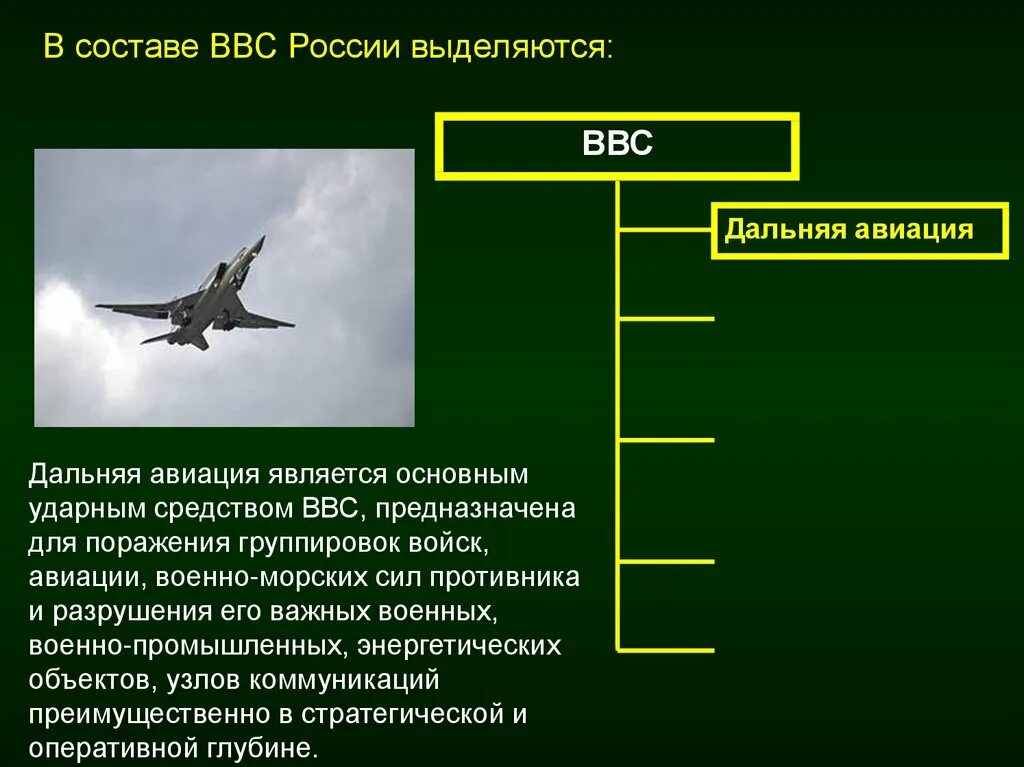 В составе ВВС России выделяются:

ВВС

Дальняя авиация

Дальняя авиация является основным ударным средством ВВС, предназначена для поражения группировок войск, авиации, военно-морских сил противника и разрушения его важных военных, военно-промышленных, энергетических объектов, узлов коммуникаций преимущественно в стратегической и оперативной глубине.